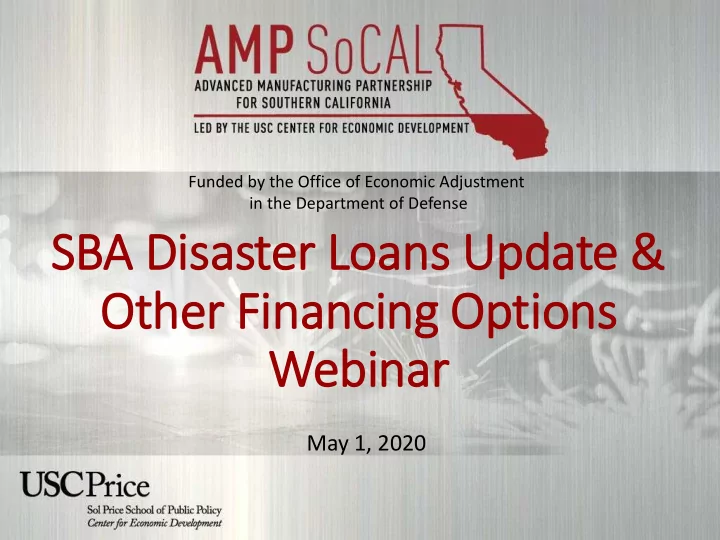 AMP SoCAL
ADVANCED MANUFACTURING PARTNERSHIP FOR SOUTHERN CALIFORNIA
LED BY THE USC CENTER FOR ECONOMIC DEVELOPMENT

Funded by the Office of Economic Adjustment in the Department of Defense

SBA Disaster Loans Update & Other Financing Options Webinar

May 1, 2020

USCPrice
Sol Price School of Public Policy
Center for Economic Development